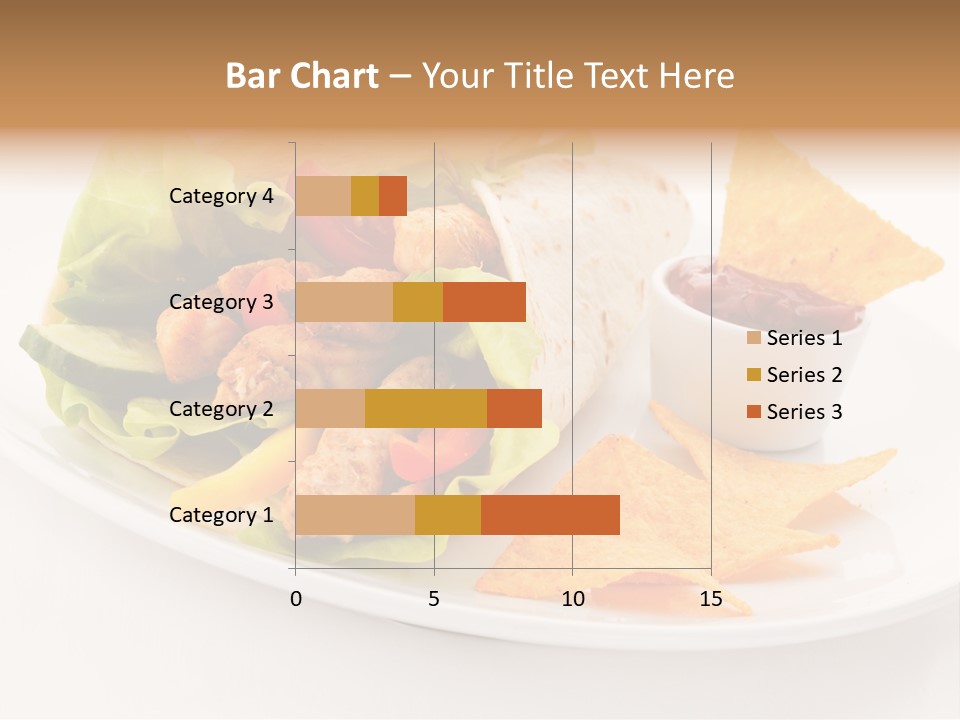 Bar Chart – Your Title Text Here

Category 4
Category 3
Category 2
Category 1

0
5
10
15

Series 1
Series 2
Series 3